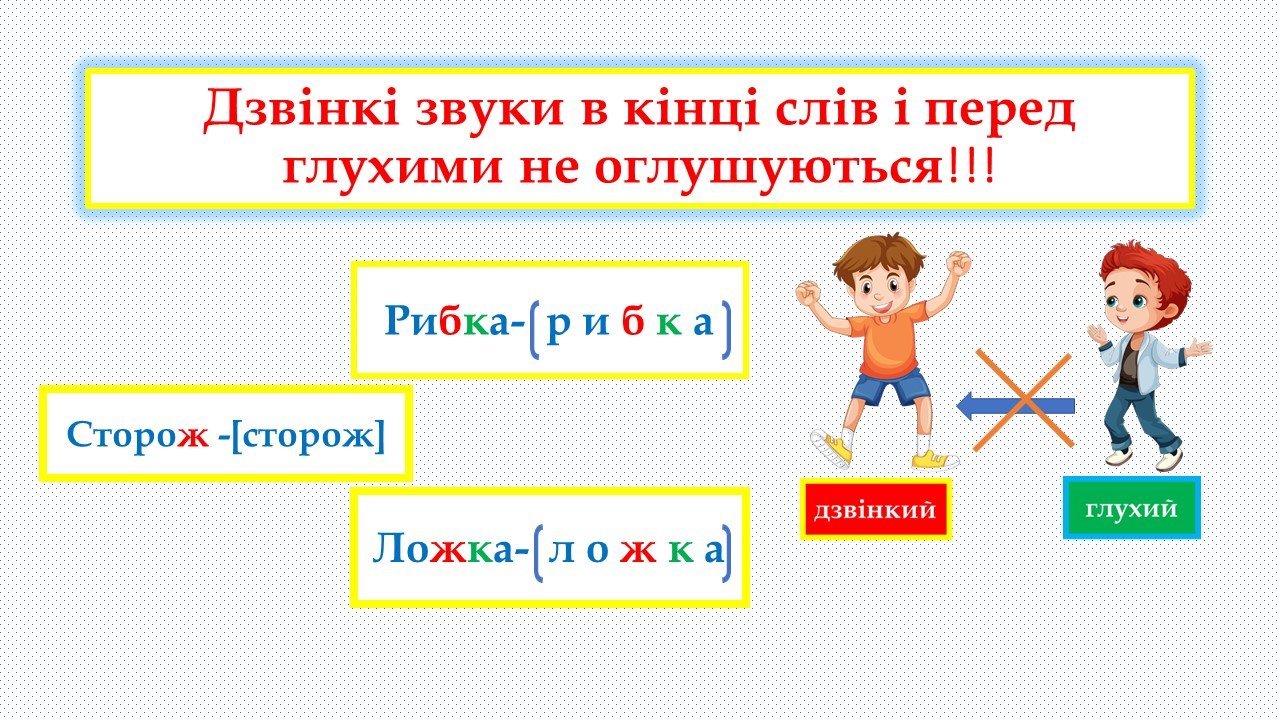 Дзвінкі звуки в кінці слів і перед глухими не оглушуються!!!

Рибка-[р и б к а]

Сторож -[сторож]

Ложка-[л о ж к а]

дзвінкий

глухий